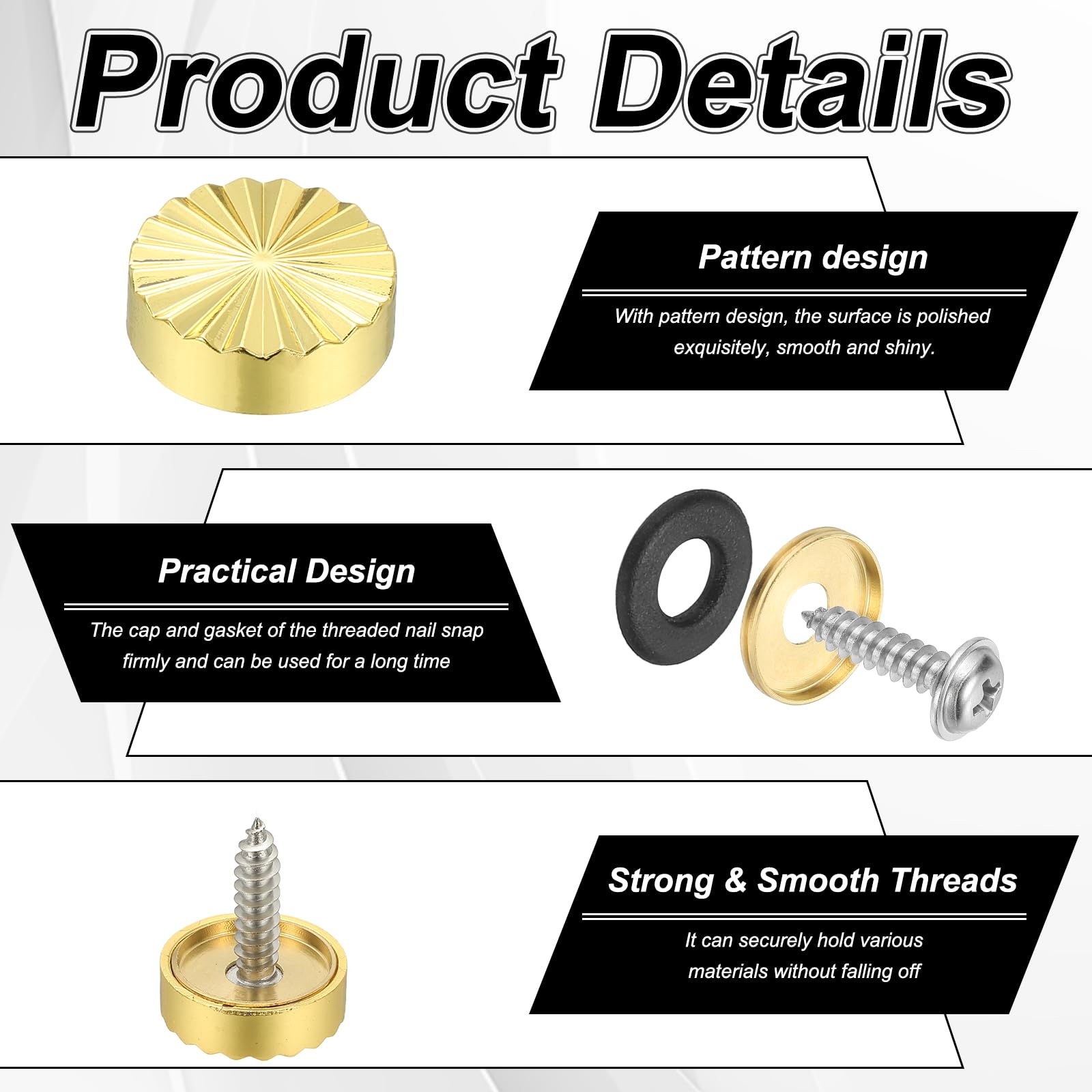 Product Details

Pattern design

With pattern design, the surface is polished exquisitely, smooth and shiny.

Practical Design

The cap and gasket of the threaded nail snap firmly and can be used for a long time

Strong & Smooth Threads

It can securely hold various materials without falling off